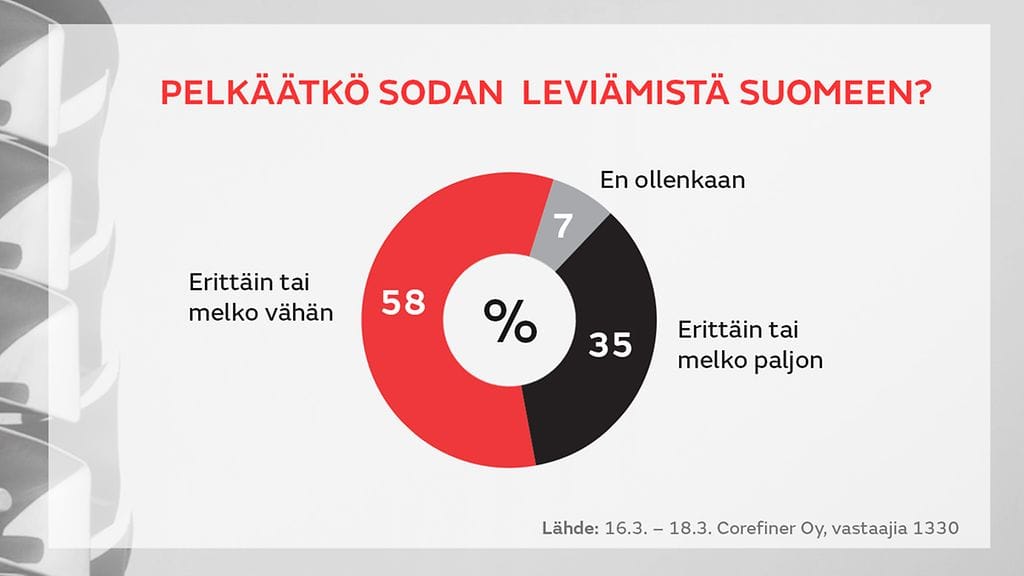 PELKÄÄTKÖ SODAN LEVIÄMISTÄ SUOMEEN?

En ollenkaan
7

Erittäin tai melko vähän
58

%

35
Erittäin tai melko paljon

Lähde: 16.3. – 18.3. Corefiner Oy, vastaajia 1330